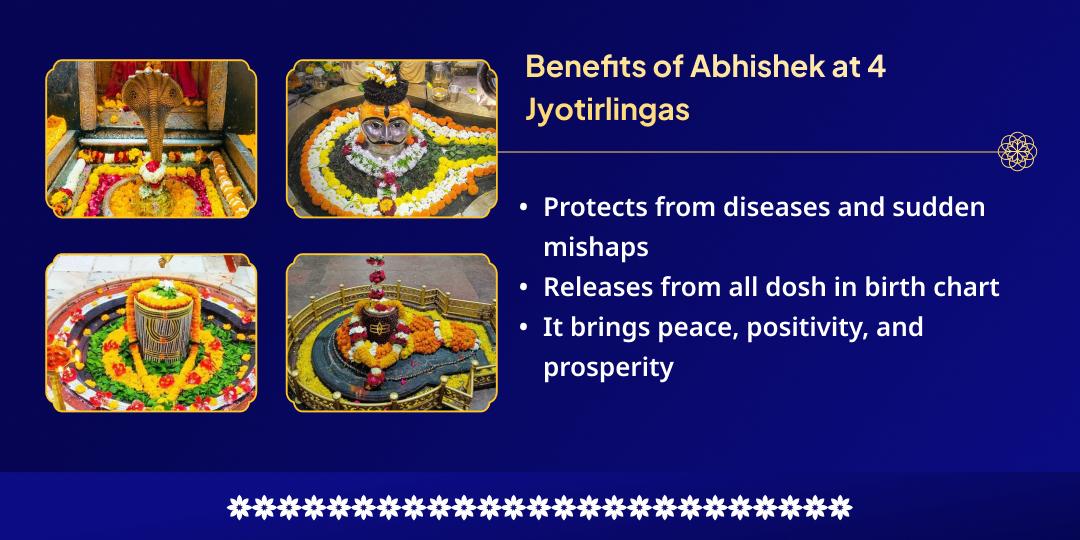 Benefits of Abhishek at 4 Jyotirlingas

• Protects from diseases and sudden mishaps
• Releases from all dosh in birth chart
• It brings peace, positivity, and prosperity